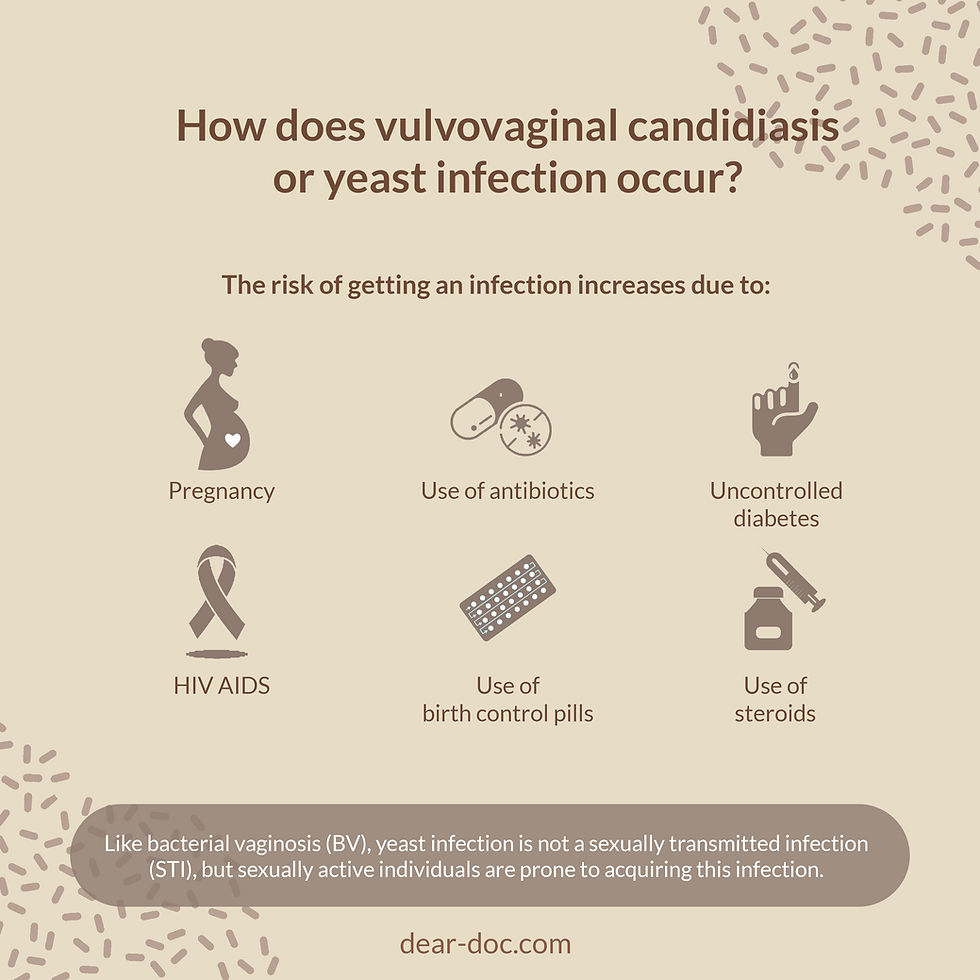 How does vulvovaginal candidiasis or yeast infection occur?

The risk of getting an infection increases due to:

Pregnancy

Use of antibiotics

Uncontrolled diabetes

HIV AIDS

Use of birth control pills

Use of steroids

Like bacterial vaginosis (BV), yeast infection is not a sexually transmitted infection (STI), but sexually active individuals are prone to acquiring this infection.

dear-doc.com